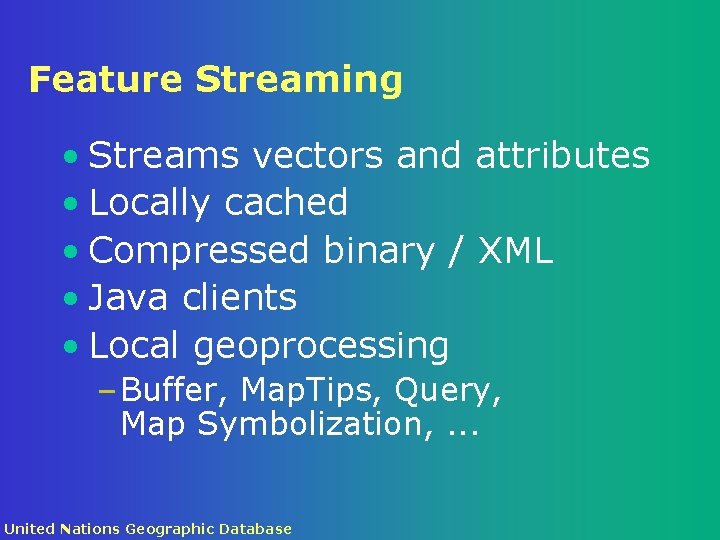 Feature Streaming

• Streams vectors and attributes
• Locally cached
• Compressed binary / XML
• Java clients
• Local geoprocessing
– Buffer, MapTips, Query, Map Symbolization, ...

United Nations Geographic Database